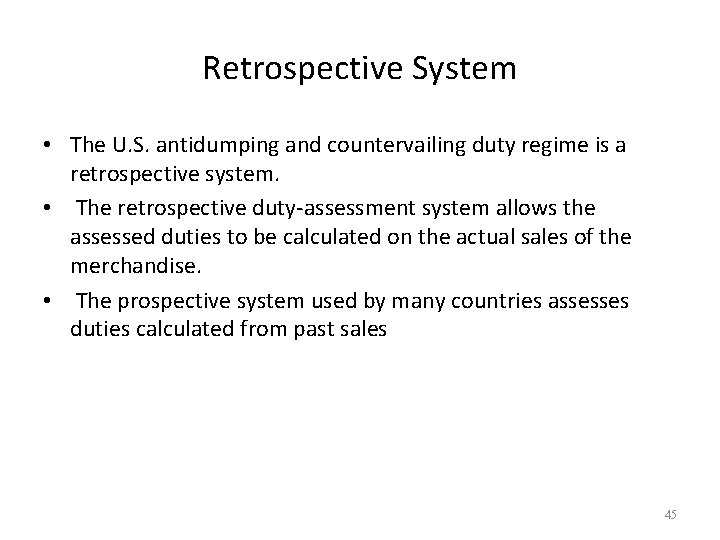 Retrospective System

• The U.S. antidumping and countervailing duty regime is a retrospective system.

• The retrospective duty-assessment system allows the assessed duties to be calculated on the actual sales of the merchandise.

• The prospective system used by many countries assesses duties calculated from past sales

45